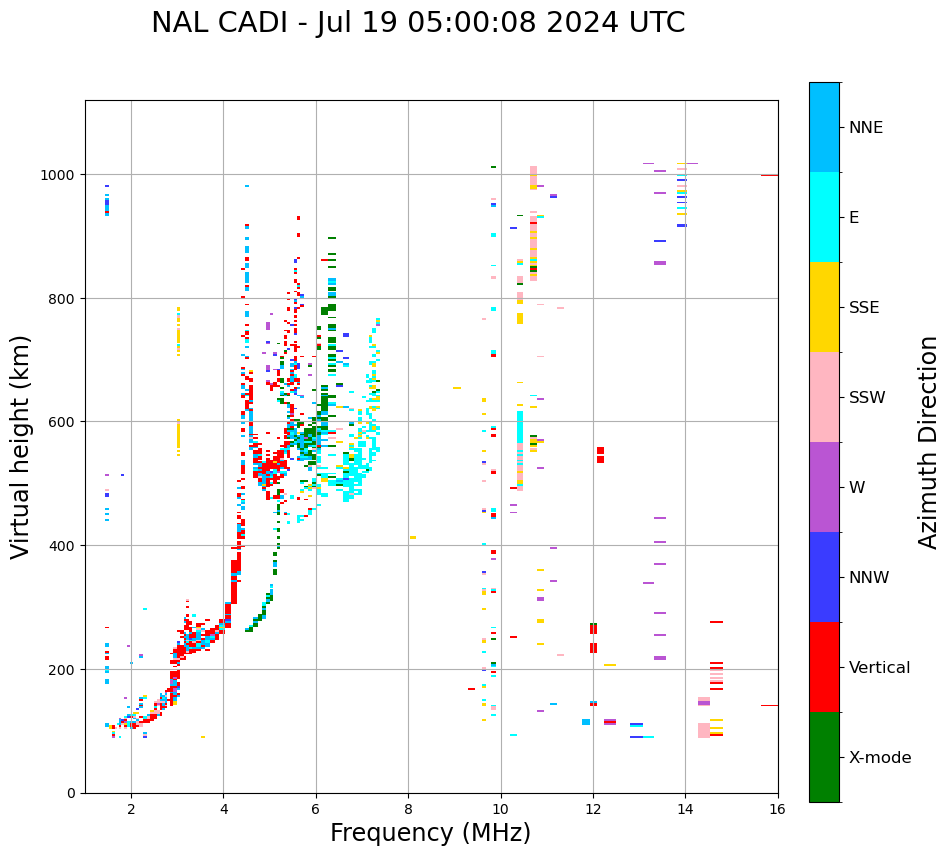 NAL CADI - Jul 19 05:00:08 2024 UTC

Virtual height (km)

1000
800
600
400
200
0

2
4
6
8
10
12
14
16

Frequency (MHz)

NNE
E
SSE
SSW
W
NNW
Vertical
X-mode

Azimuth Direction